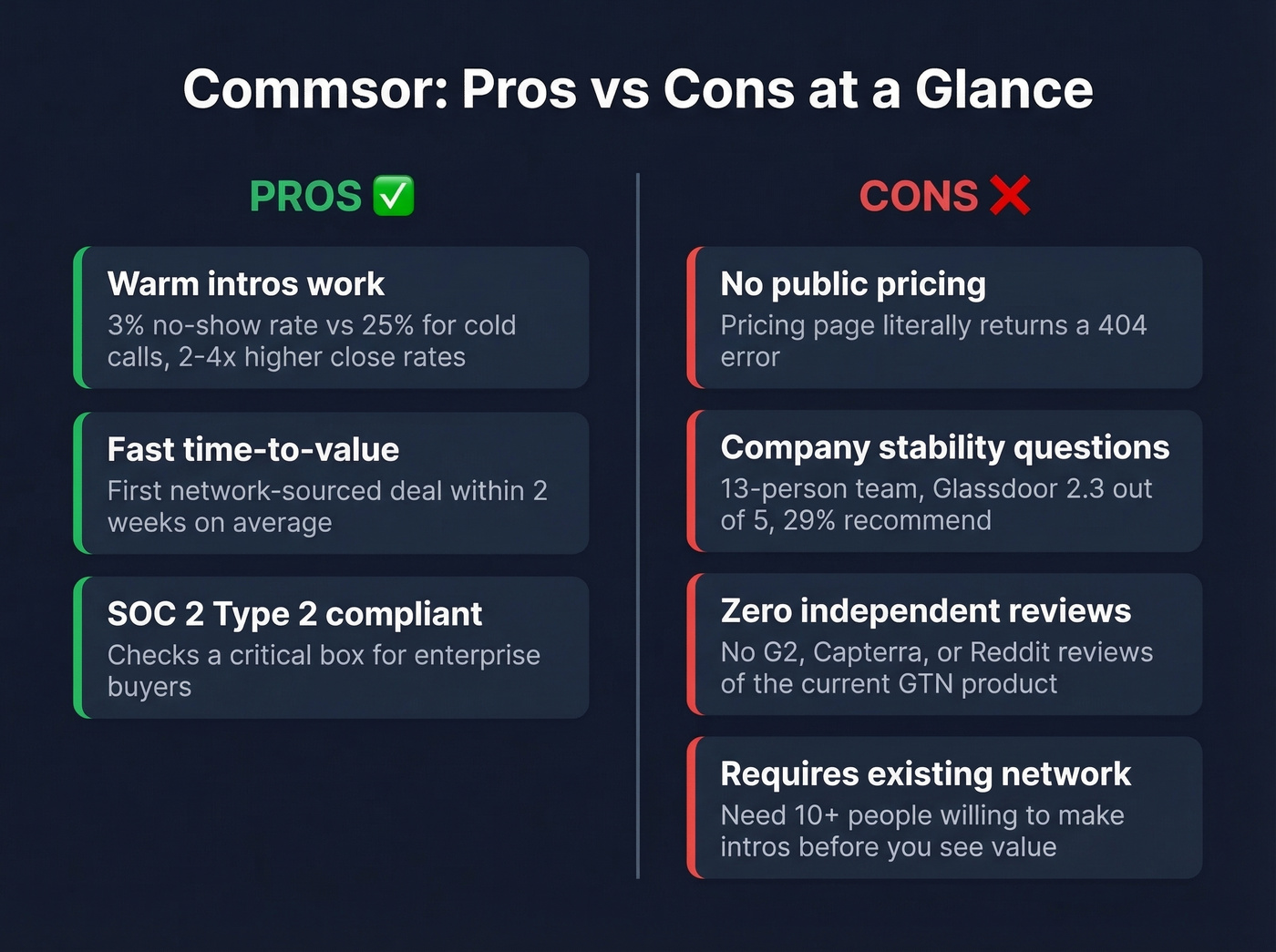 Commsor: Pros vs Cons at a Glance

PROS ✅

Warm intros work
3% no-show rate vs 25% for cold calls, 2-4x higher close rates

Fast time-to-value
First network-sourced deal within 2 weeks on average

SOC 2 Type 2 compliant
Checks a critical box for enterprise buyers

CONS ❌

No public pricing
Pricing page literally returns a 404 error

Company stability questions
13-person team, Glassdoor 2.3 out of 5, 29% recommend

Zero independent reviews
No G2, Capterra, or Reddit reviews of the current GTN product

Requires existing network
Need 10+ people willing to make intros before you see value